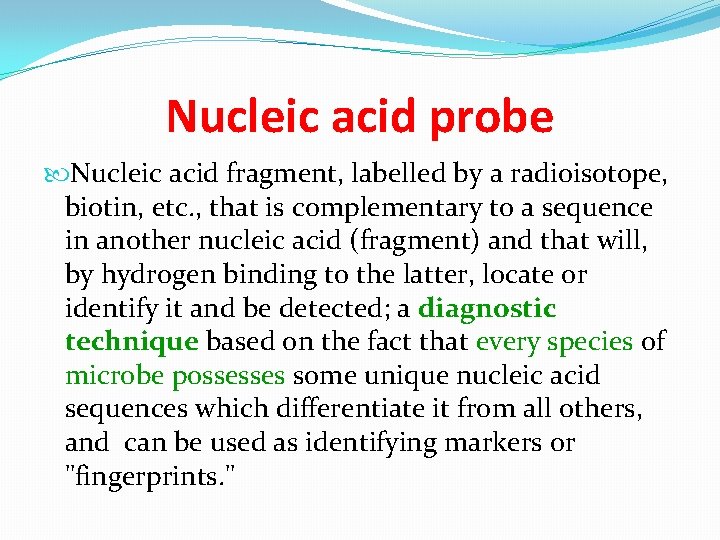 Nucleic acid probe

Nucleic acid fragment, labelled by a radioisotope, biotin, etc., that is complementary to a sequence in another nucleic acid (fragment) and that will, by hydrogen binding to the latter, locate or identify it and be detected; a diagnostic technique based on the fact that every species of microbe possesses some unique nucleic acid sequences which differentiate it from all others, and can be used as identifying markers or "fingerprints."